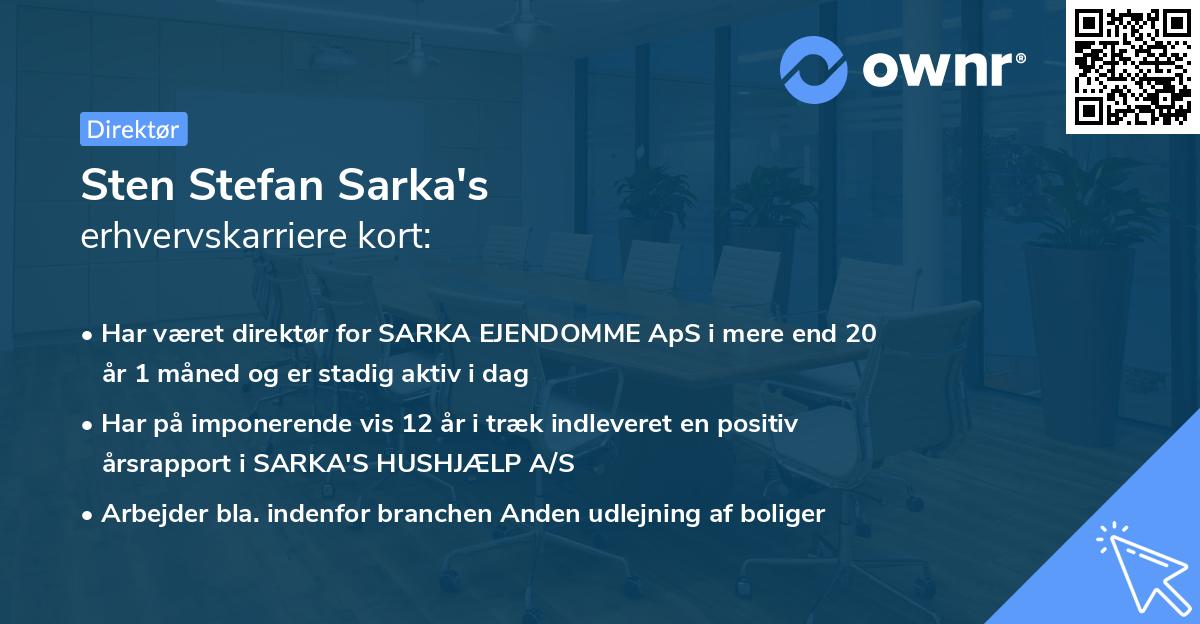 ownr®

Direktør

Sten Stefan Sarka's
erhvervskarriere kort:

• Har været direktør for SARKA EJENDOMME ApS i mere end 20 år 1 måned og er stadig aktiv i dag

• Har på imponerende vis 12 år i træk indleveret en positiv årsrapport i SARKA'S HUSHJÆLP A/S

• Arbejder bla. indenfor branchen Anden udlejning af boliger